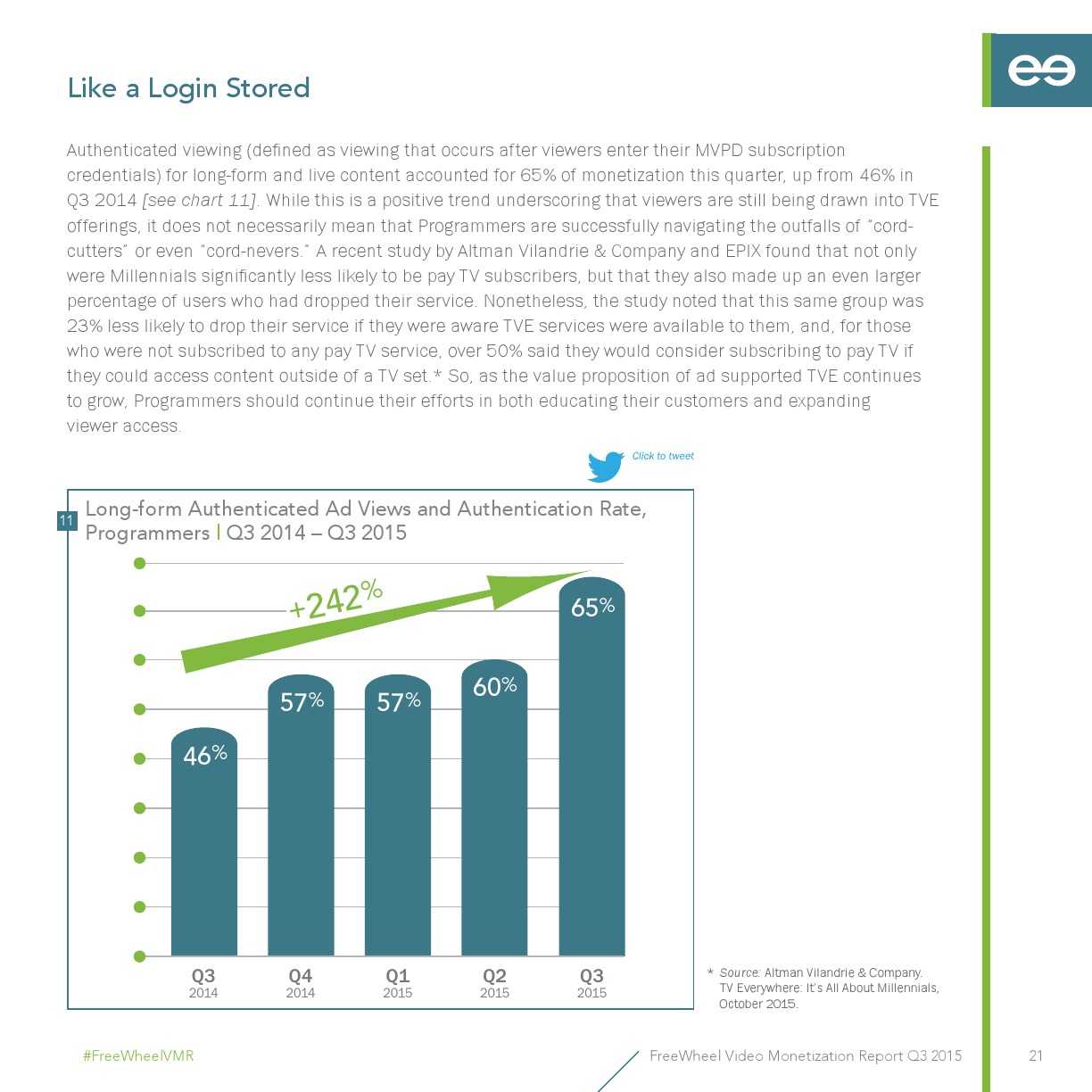 Like a Login Stored

Authenticated viewing (defined as viewing that occurs after viewers enter their MVPD subscription credentials) for long-form and live content accounted for 65% of monetization this quarter, up from 46% in Q3 2014 [see chart 11]. While this is a positive trend underscoring that viewers are still being drawn into TVE offerings, it does not necessarily mean that Programmers are successfully navigating the outfalls of "cord-cutters" or even "cord-nevers." A recent study by Altman Vilandrie & Company and EPIX found that not only were Millennials significantly less likely to be pay TV subscribers, but that they also made up an even larger percentage of users who had dropped their service. Nonetheless, the study noted that this same group was 23% less likely to drop their service if they were aware TVE services were available to them, and, for those who were not subscribed to any pay TV service, over 50% said they would consider subscribing to pay TV if they could access content outside of a TV set.* So, as the value proposition of ad supported TVE continues to grow, Programmers should continue their efforts in both educating their customers and expanding viewer access.

Click to tweet

11 Long-form Authenticated Ad Views and Authentication Rate, Programmers | Q3 2014 – Q3 2015

+242%

46%
57%
57%
60%
65%

Q3 2014
Q4 2014
Q1 2015
Q2 2015
Q3 2015

* Source: Altman Vilandrie & Company. TV Everywhere: It's All About Millennials, October 2015.

#FreeWheelVMR

FreeWheel Video Monetization Report Q3 2015

21